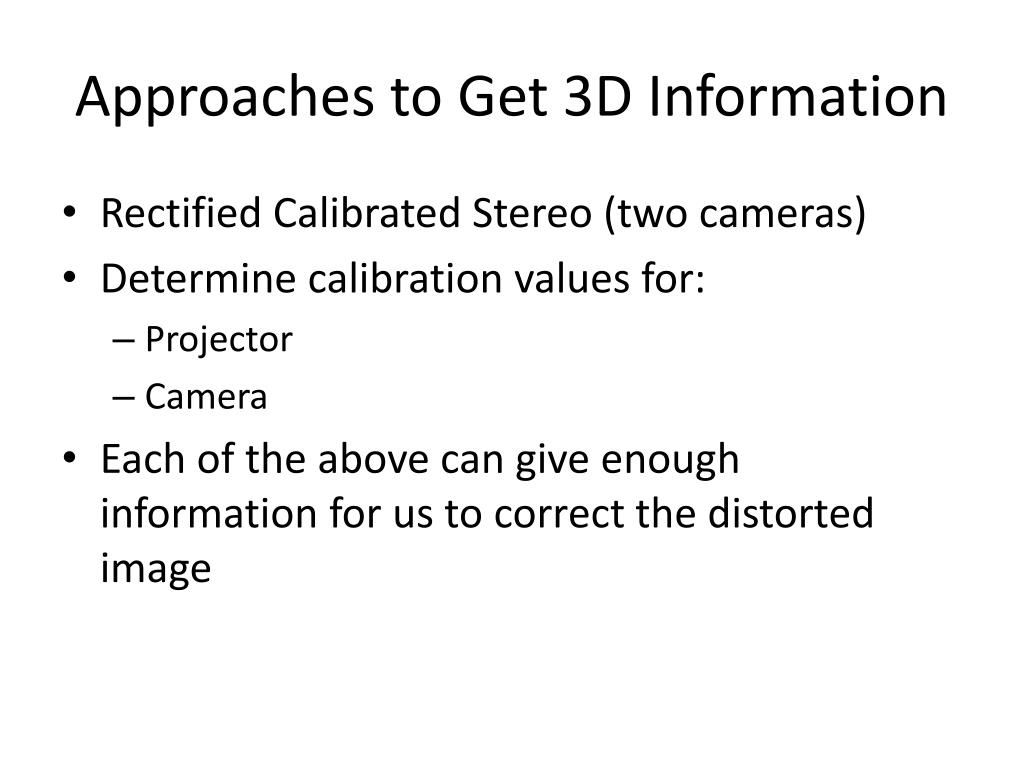 Approaches to Get 3D Information

• Rectified Calibrated Stereo (two cameras)
• Determine calibration values for:
– Projector
– Camera
• Each of the above can give enough information for us to correct the distorted image